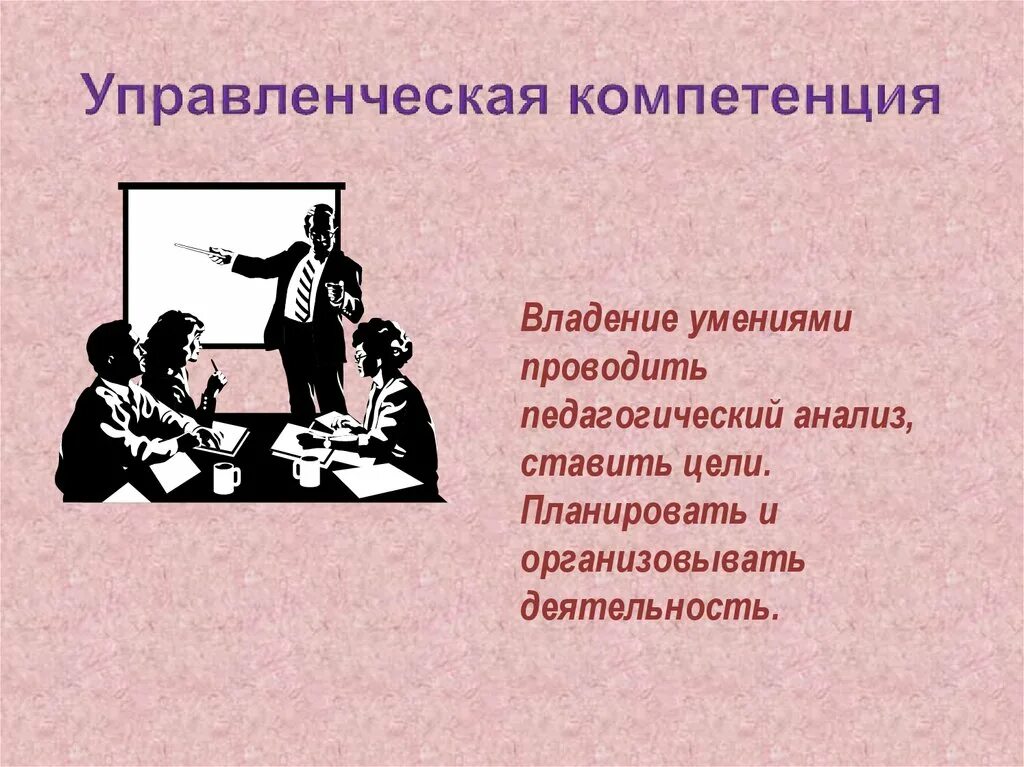 Управленческая компетенция

Владение умениями проводить педагогический анализ, ставить цели. Планировать и организовывать деятельность.